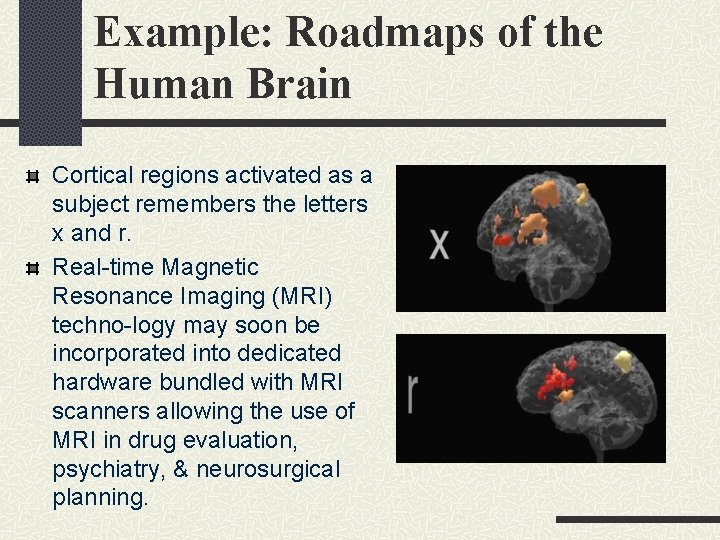 Example: Roadmaps of the Human Brain

Cortical regions activated as a subject remembers the letters x and r.

Real-time Magnetic Resonance Imaging (MRI) techno-logy may soon be incorporated into dedicated hardware bundled with MRI scanners allowing the use of MRI in drug evaluation, psychiatry, & neurosurgical planning.

x

r